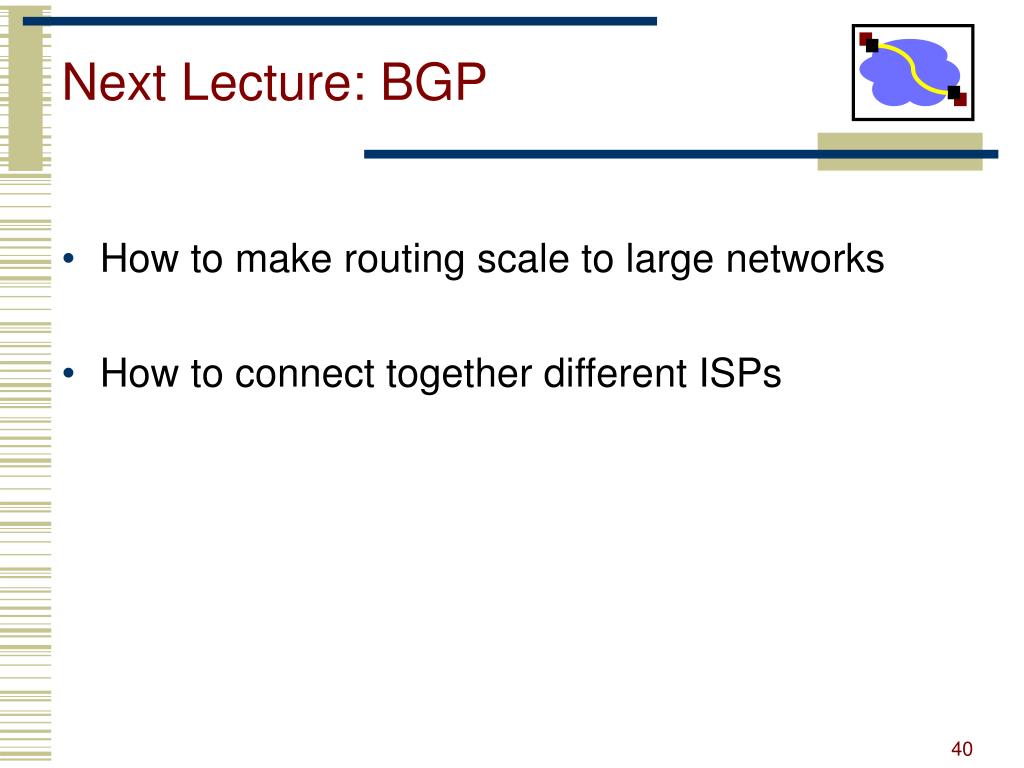 Next Lecture: BGP

• How to make routing scale to large networks

• How to connect together different ISPs

40